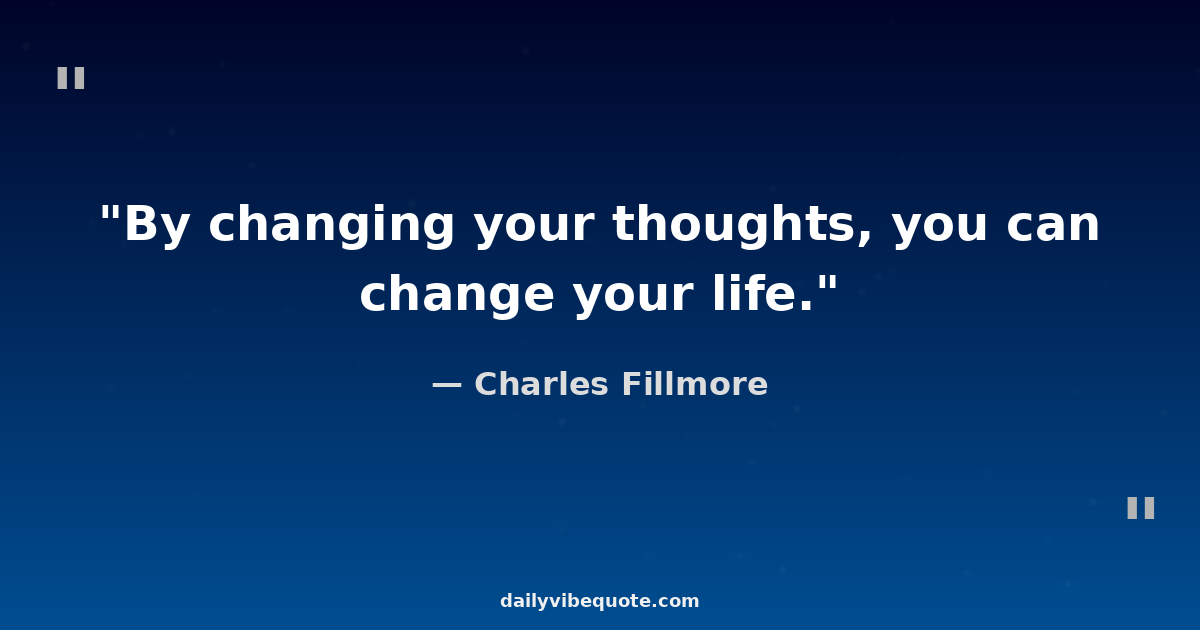 "

"By changing your thoughts, you can change your life."

— Charles Fillmore

"

dailyvibequote.com